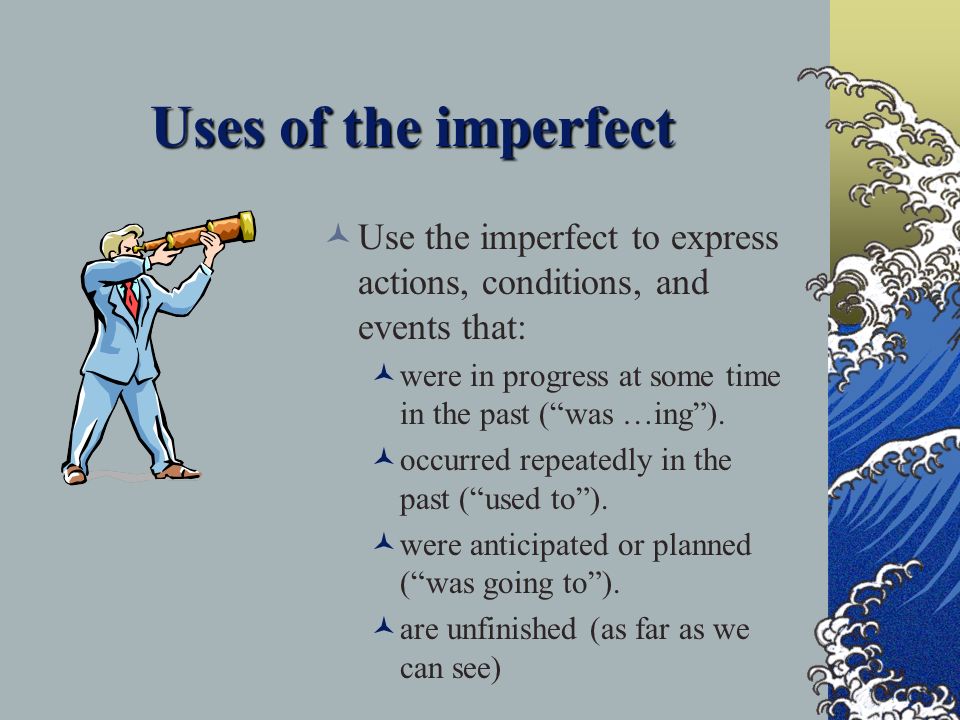 Uses of the imperfect

Use the imperfect to express actions, conditions, and events that:

were in progress at some time in the past (“was …ing”).

occurred repeatedly in the past (“used to”).

were anticipated or planned (“was going to”).

are unfinished (as far as we can see)